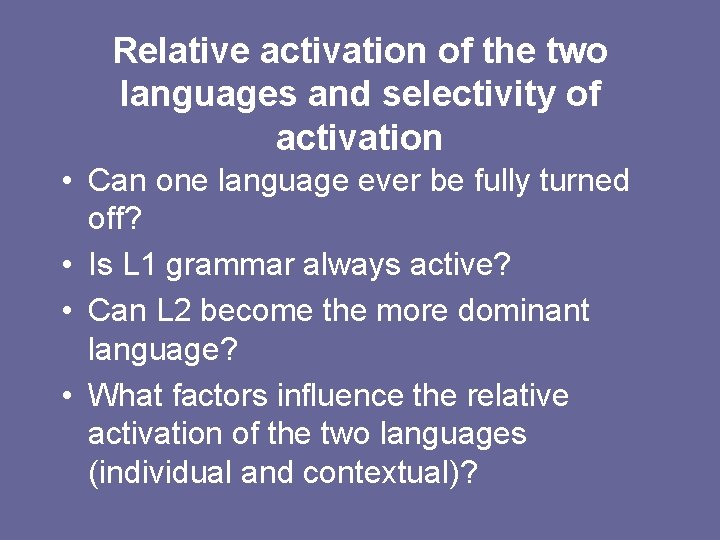 Relative activation of the two languages and selectivity of activation

• Can one language ever be fully turned off?
• Is L1 grammar always active?
• Can L2 become the more dominant language?
• What factors influence the relative activation of the two languages (individual and contextual)?